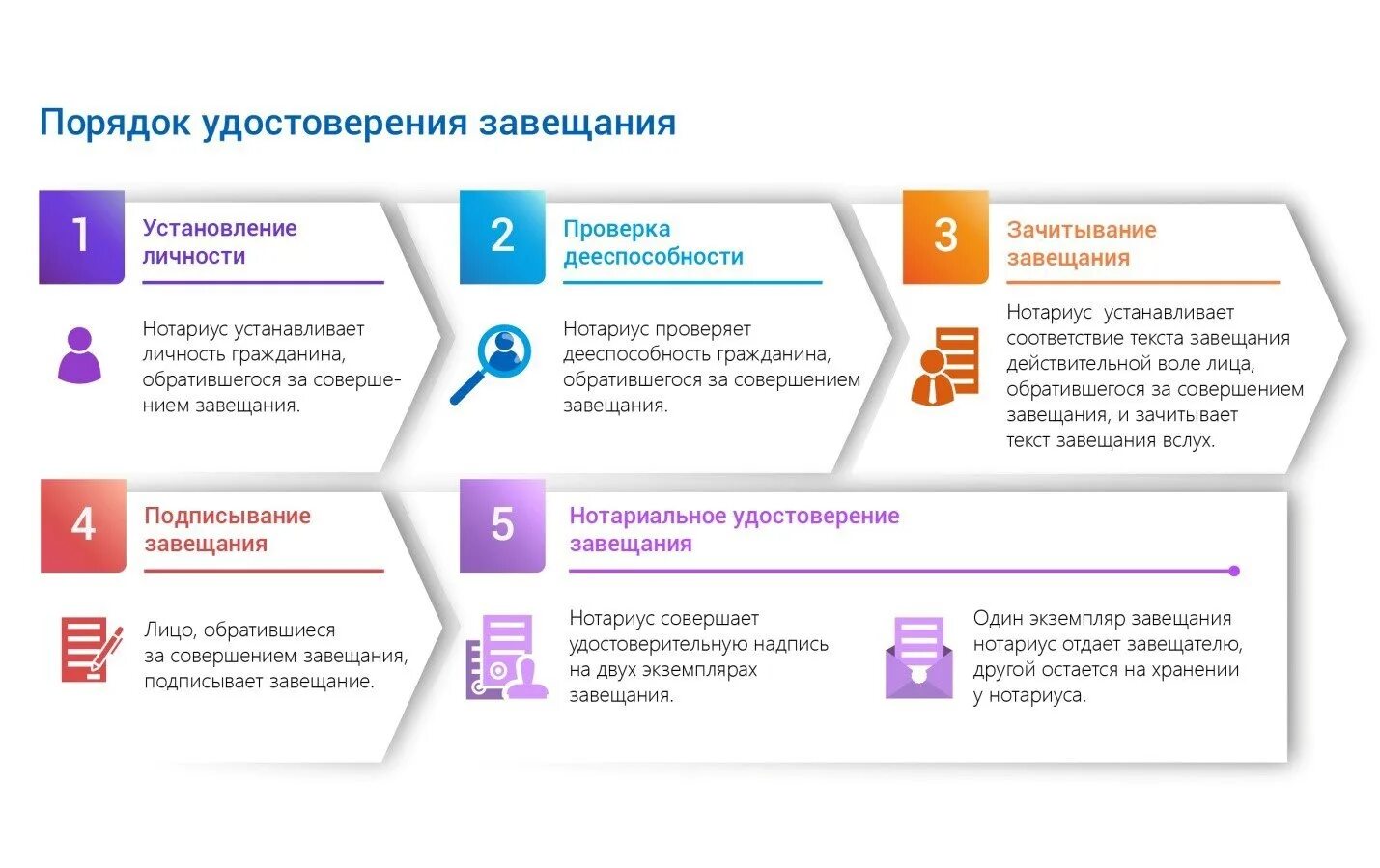 Порядок удостоверения завещания

1
Установление личности

Нотариус устанавливает личность гражданина, обратившегося за совершением завещания.

2
Проверка дееспособности

Нотариус проверяет дееспособность гражданина, обратившегося за совершением завещания.

3
Зачитывание завещания

Нотариус устанавливает соответствие текста завещания действительной воле лица, обратившегося за совершением завещания, и зачитывает текст завещания вслух.

4
Подписывание завещания

Лицо, обратившиеся за совершением завещания, подписывает завещание.

5
Нотариальное удостоверение завещания

Нотариус совершает удостоверительную надпись на двух экземплярах завещания.

Один экземпляр завещания нотариус отдает завещателю, другой остается на хранении у нотариуса.